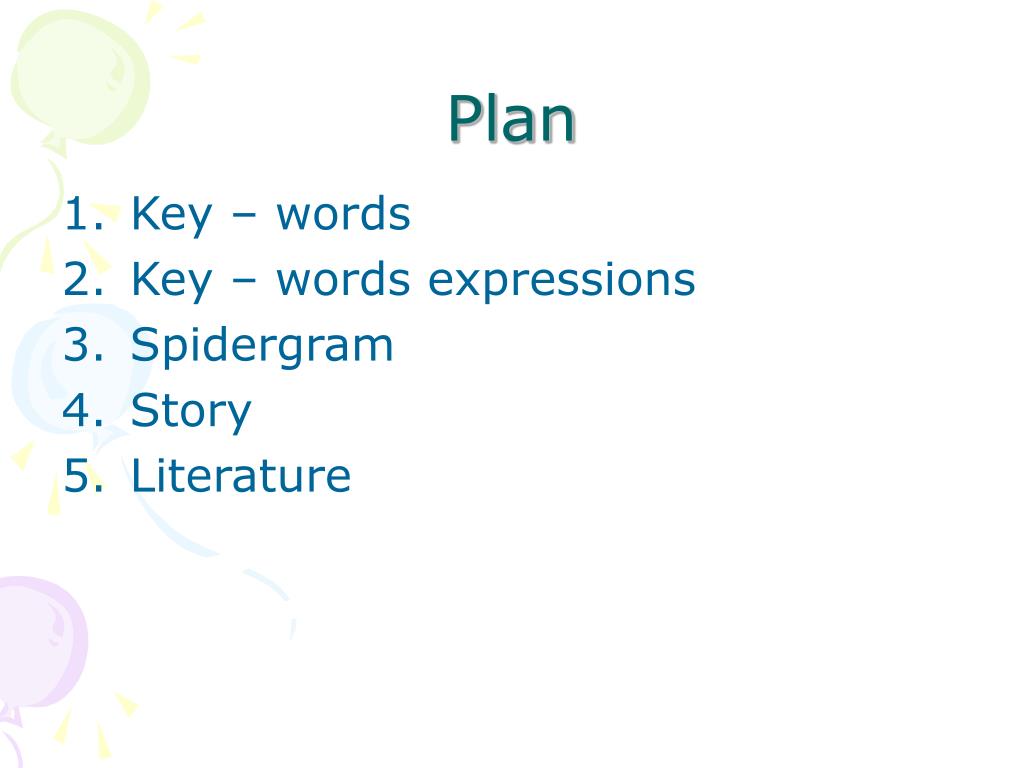 Plan

1. Key – words
2. Key – words expressions
3. Spidergram
4. Story
5. Literature